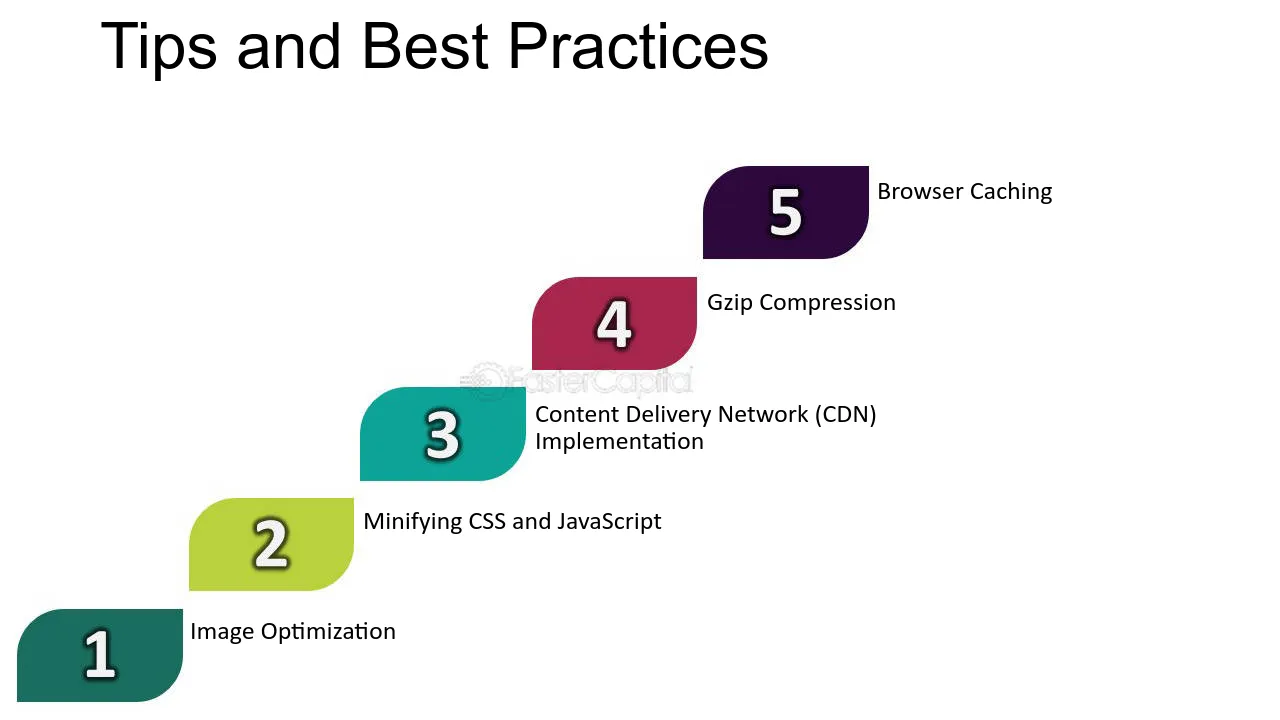 Tips and Best Practices

5
Browser Caching

4
Gzip Compression

3
Content Delivery Network (CDN) Implementation

2
Minifying CSS and JavaScript

1
Image Optimization

FasterCapital